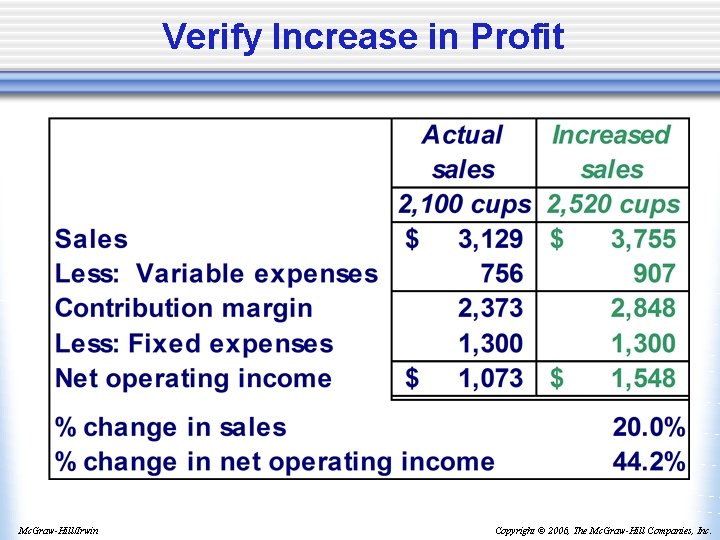 Verify Increase in Profit

| | Actual sales | Increased sales |
|---|---|---|
| | 2,100 cups | 2,520 cups |
| Sales | $ 3,129 | $ 3,755 |
| Less: Variable expenses | 756 | 907 |
| Contribution margin | 2,373 | 2,848 |
| Less: Fixed expenses | 1,300 | 1,300 |
| Net operating income | $ 1,073 | $ 1,548 |
| % change in sales | | 20.0% |
| % change in net operating income | | 44.2% |

McGraw-Hill/Irwin

Copyright © 2006, The McGraw-Hill Companies, Inc.